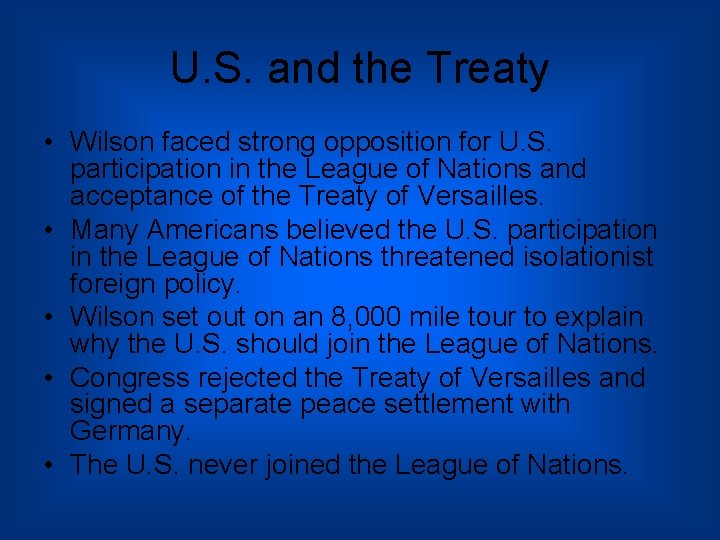 U.S. and the Treaty

• Wilson faced strong opposition for U.S. participation in the League of Nations and acceptance of the Treaty of Versailles.
• Many Americans believed the U.S. participation in the League of Nations threatened isolationist foreign policy.
• Wilson set out on an 8,000 mile tour to explain why the U.S. should join the League of Nations.
• Congress rejected the Treaty of Versailles and signed a separate peace settlement with Germany.
• The U.S. never joined the League of Nations.